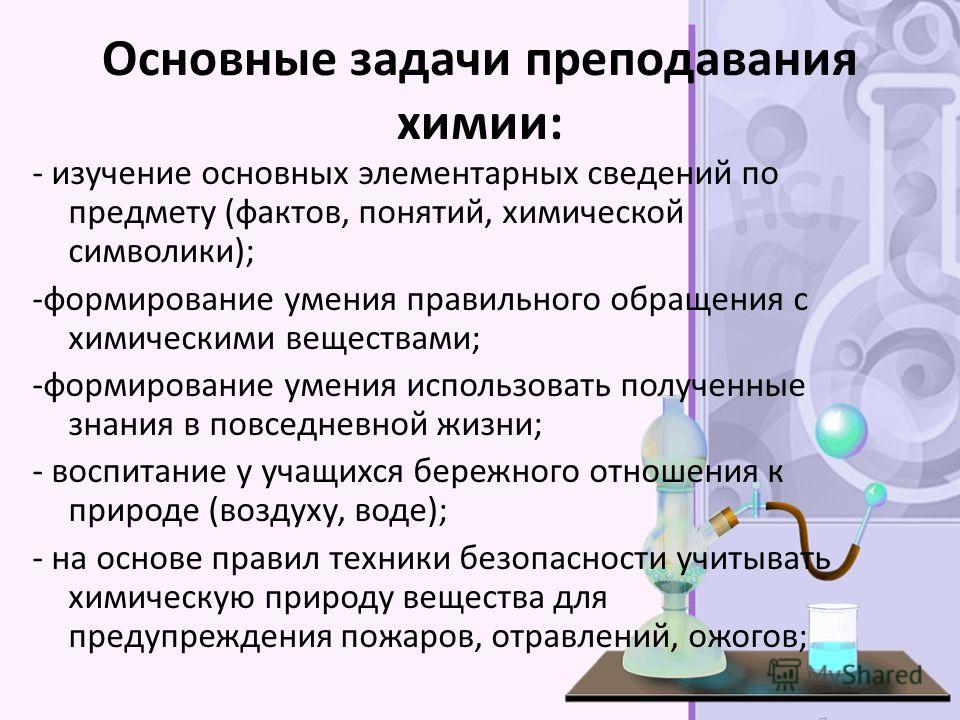 Основные задачи преподавания химии:

- изучение основных элементарных сведений по предмету (фактов, понятий, химической символики);

-формирование умения правильного обращения с химическими веществами;

-формирование умения использовать полученные знания в повседневной жизни;

- воспитание у учащихся бережного отношения к природе (воздуху, воде);

- на основе правил техники безопасности учитывать химическую природу вещества для предупреждения пожаров, отравлений, ожогов;

HCl

MyShared